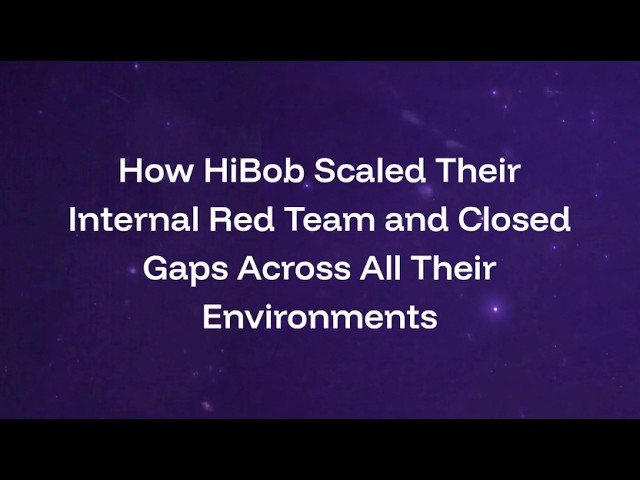 How HiBob Scaled Their Internal Red Team and Closed Gaps Across All Their Environments